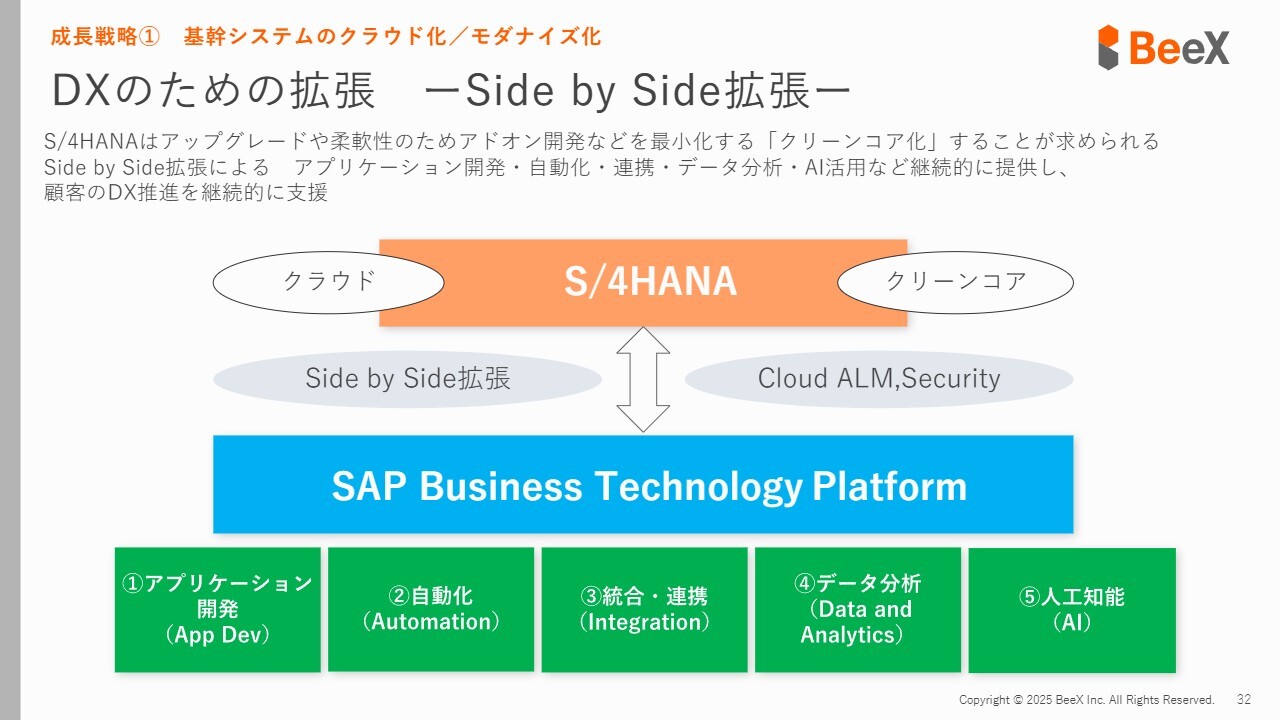 成長戦略①　基幹システムのクラウド化／モダナイズ化

BeeX

DXのための拡張　ーSide by Side拡張ー

S/4HANAはアップグレードや柔軟性のためアドオン開発などを最小化する「クリーンコア化」することが求められる
Side by Side拡張による　アプリケーション開発・自動化・連携・データ分析・AI活用など継続的に提供し、
顧客のDX推進を継続的に支援

クラウド

S/4HANA

クリーンコア

Side by Side拡張

Cloud ALM,Security

SAP Business Technology Platform

①アプリケーション開発（App Dev）

②自動化（Automation）

③統合・連携（Integration）

④データ分析（Data and Analytics）

⑤人工知能（AI）

Copyright © 2025 BeeX Inc. All Rights Reserved.　32